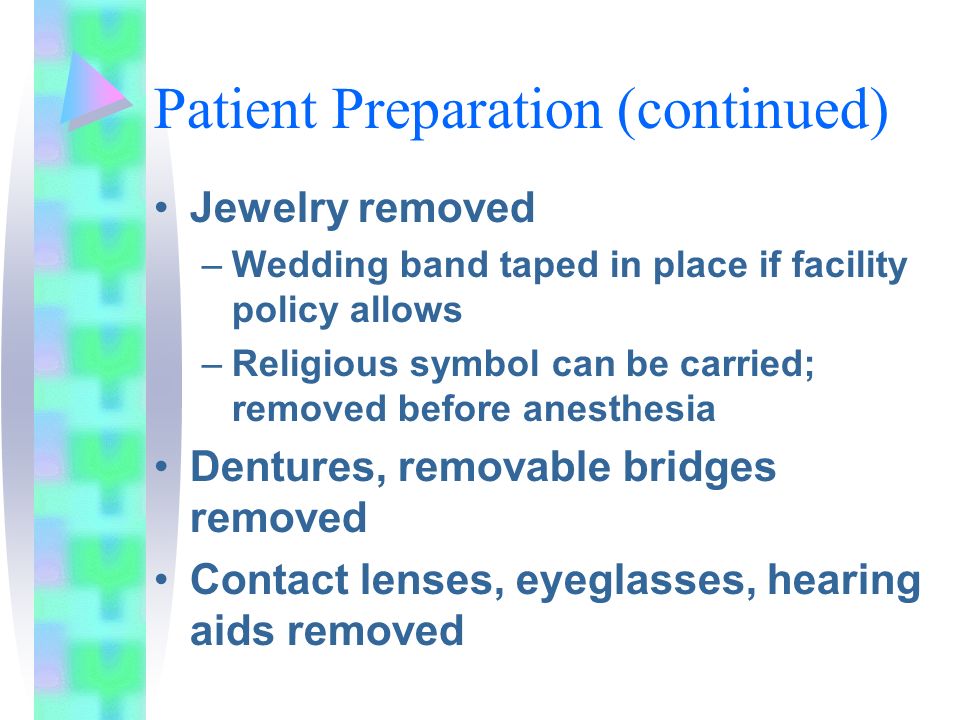 Patient Preparation (continued)

• Jewelry removed
– Wedding band taped in place if facility policy allows
– Religious symbol can be carried; removed before anesthesia

• Dentures, removable bridges removed

• Contact lenses, eyeglasses, hearing aids removed